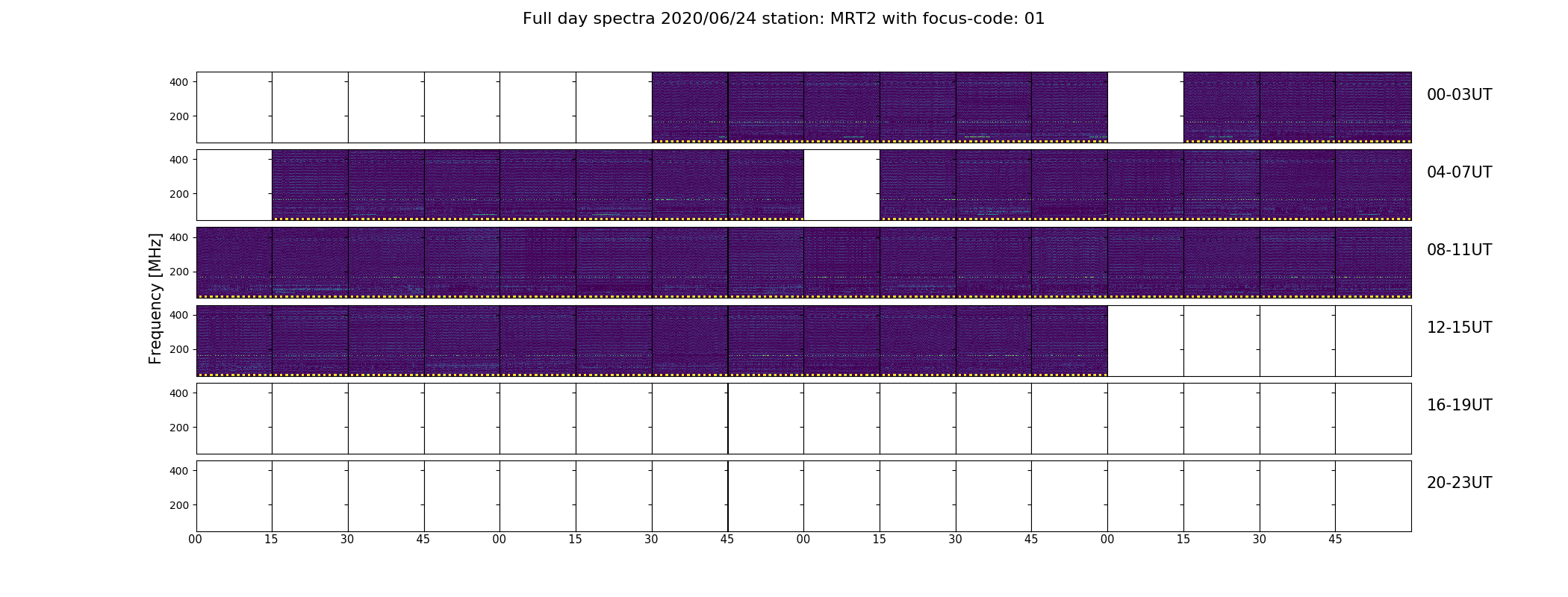 Full day spectra 2020/06/24 station: MRT2 with focus-code: 01

Frequency [MHz]

400
200
00-03UT

400
200
04-07UT

400
200
08-11UT

400
200
12-15UT

400
200
16-19UT

400
200
20-23UT

00 15 30 45 00 15 30 45 00 15 30 45 00 15 30 45